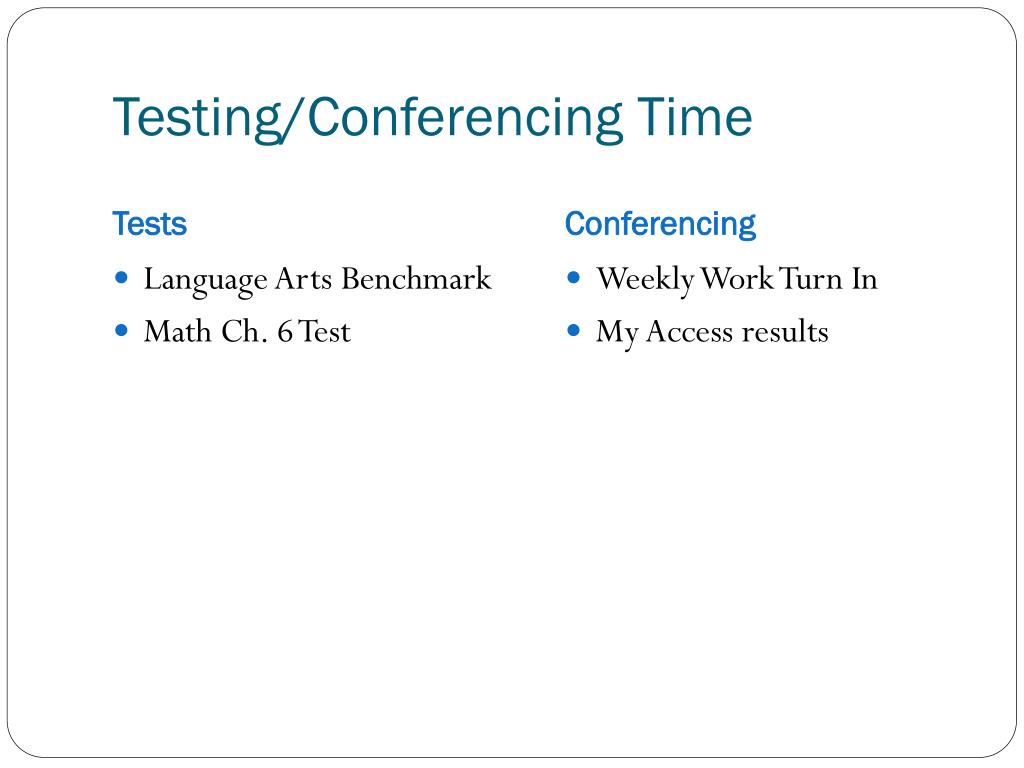 Testing/Conferencing Time

Tests

- Language Arts Benchmark
- Math Ch. 6 Test

Conferencing

- Weekly Work Turn In
- My Access results